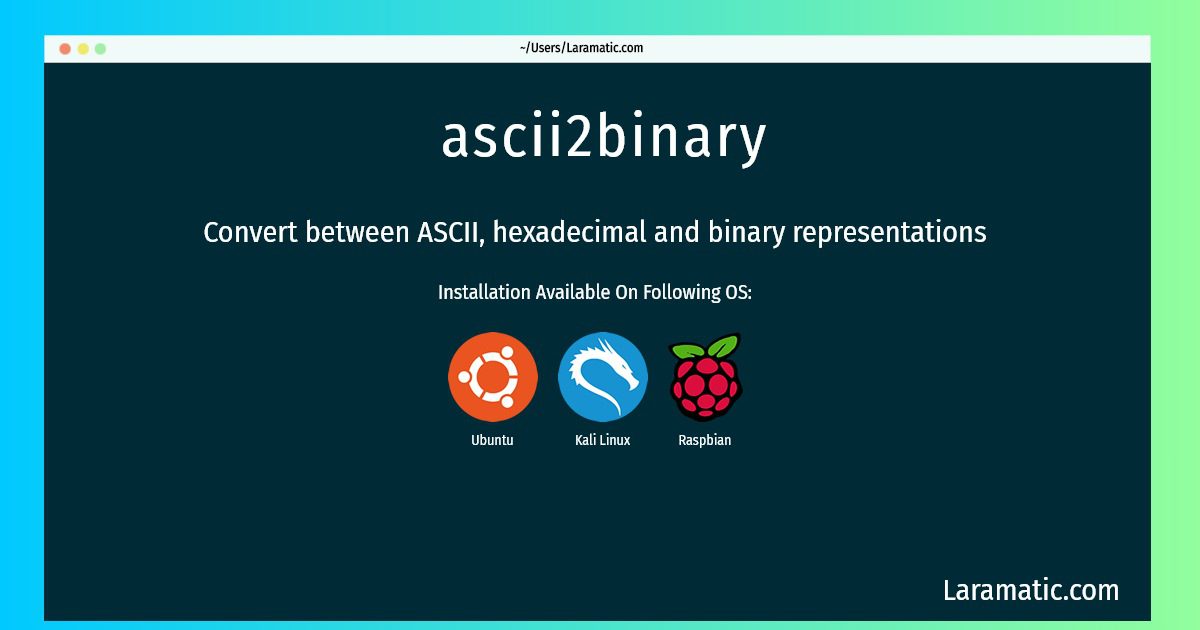 ~/Users/Laramatic.com

ascii2binary

Convert between ASCII, hexadecimal and binary representations

Installation Available On Following OS:

Ubuntu

Kali Linux

Raspbian

Laramatic.com